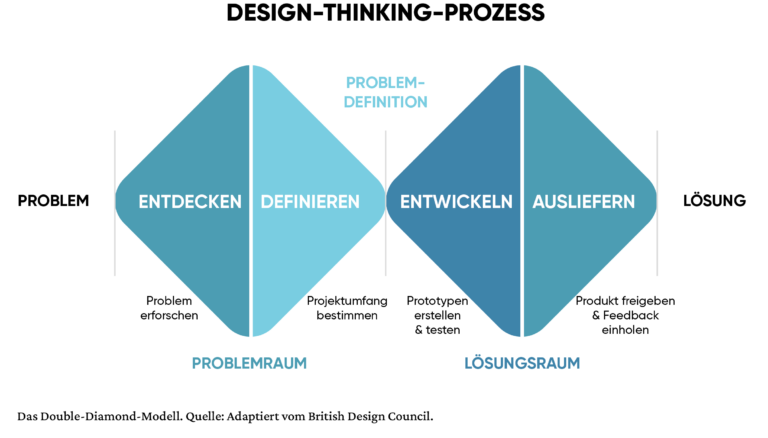 DESIGN-THINKING-PROZESS

PROBLEM-DEFINITION

PROBLEM

ENTDECKEN

DEFINIEREN

ENTWICKELN

AUSLIEFERN

LÖSUNG

Problem erforschen

Projektumfang bestimmen

Prototypen erstellen & testen

Produkt freigeben & Feedback einholen

PROBLEMRAUM

LÖSUNGSRAUM

Das Double-Diamond-Modell. Quelle: Adaptiert vom British Design Council.